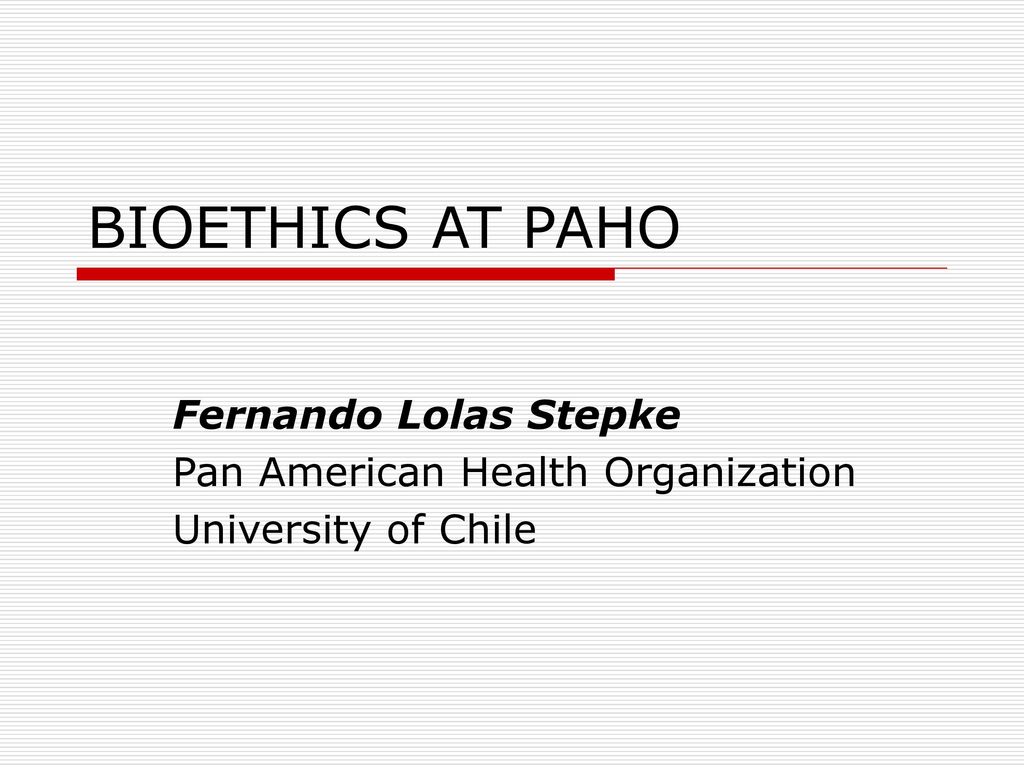 BIOETHICS AT PAHO

Fernando Lolas Stepke
Pan American Health Organization
University of Chile